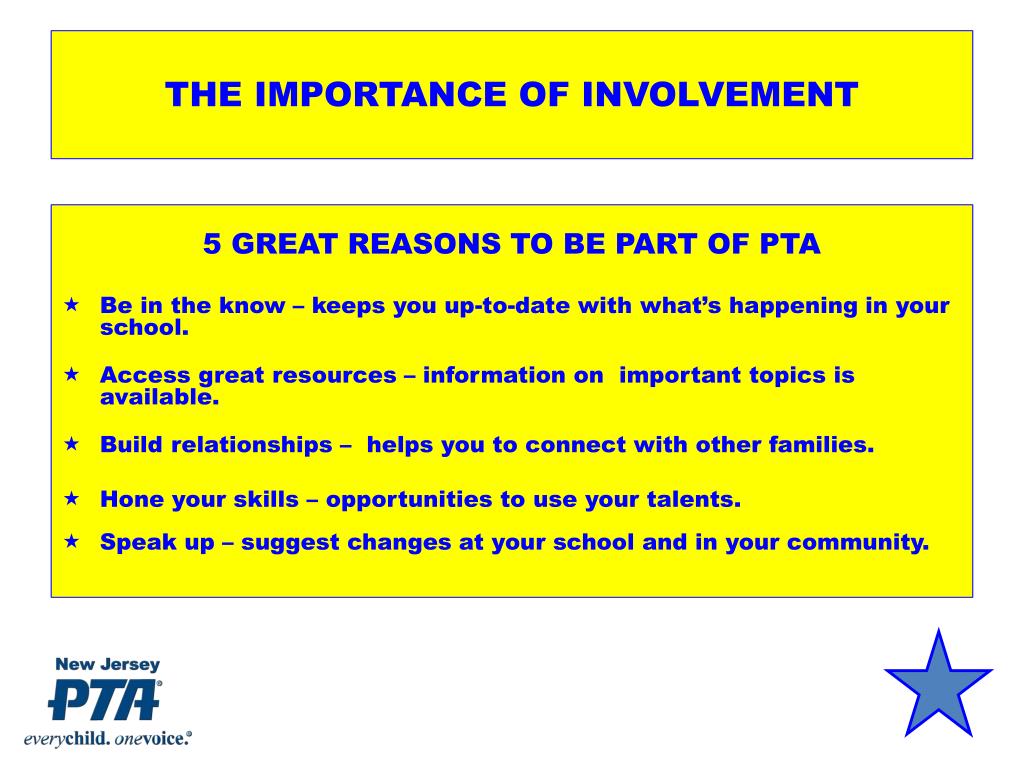 THE IMPORTANCE OF INVOLVEMENT

5 GREAT REASONS TO BE PART OF PTA

★ Be in the know – keeps you up-to-date with what's happening in your school.

★ Access great resources – information on important topics is available.

★ Build relationships – helps you to connect with other families.

★ Hone your skills – opportunities to use your talents.

★ Speak up – suggest changes at your school and in your community.

New Jersey
PTA®
everychild. onevoice.®